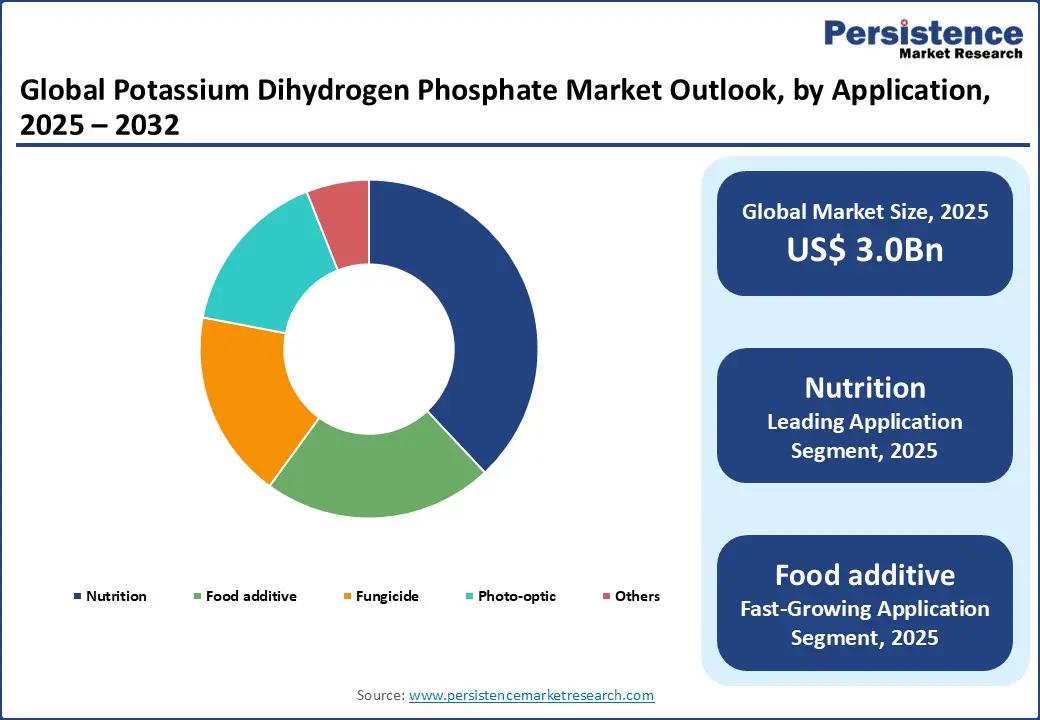 Persistence
Market Research

Global Potassium Dihydrogen Phosphate Market Outlook, by Application, 2025 – 2032

Nutrition
Food additive
Fungicide
Photo-optic
Others

Global Market Size, 2025
US$ 3.0Bn

Nutrition
Leading Application Segment, 2025

Food additive
Fast-Growing Application Segment, 2025

Source: www.persistencemarketresearch.com